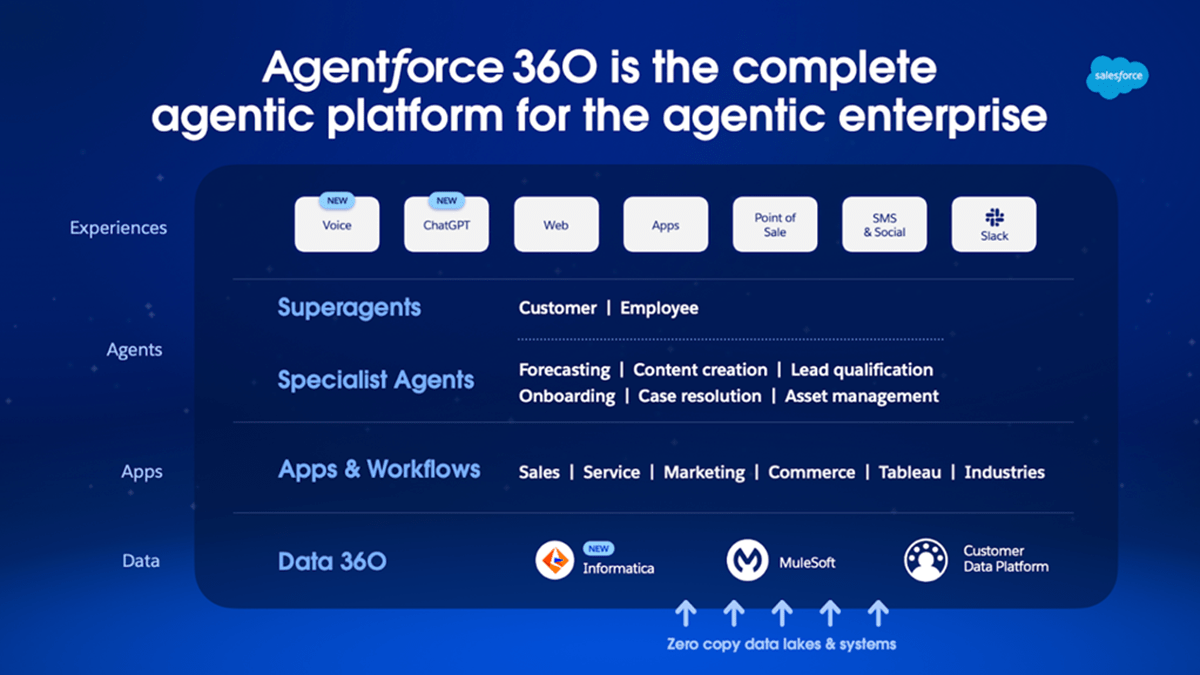 Agentforce 360 is the complete agentic platform for the agentic enterprise

salesforce

Experiences

NEW
Voice

NEW
ChatGPT

Web

Apps

Point of Sale

SMS & Social

Slack

Agents

Superagents

Customer | Employee

Specialist Agents

Forecasting | Content creation | Lead qualification
Onboarding | Case resolution | Asset management

Apps

Apps & Workflows

Sales | Service | Marketing | Commerce | Tableau | Industries

Data

Data 360

NEW
Informatica

MuleSoft

Customer Data Platform

Zero copy data lakes & systems